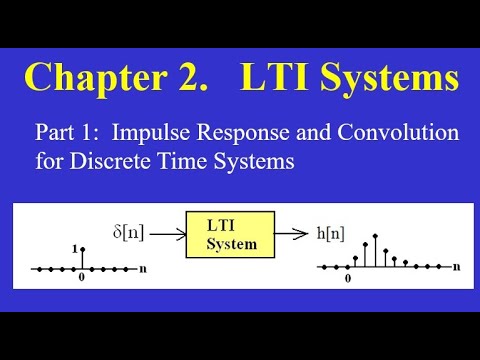 Chapter 2. LTI Systems

Part 1: Impulse Response and Convolution for Discrete Time Systems

$\delta[n]$

LTI System

$h[n]$

1

0

n

0

n